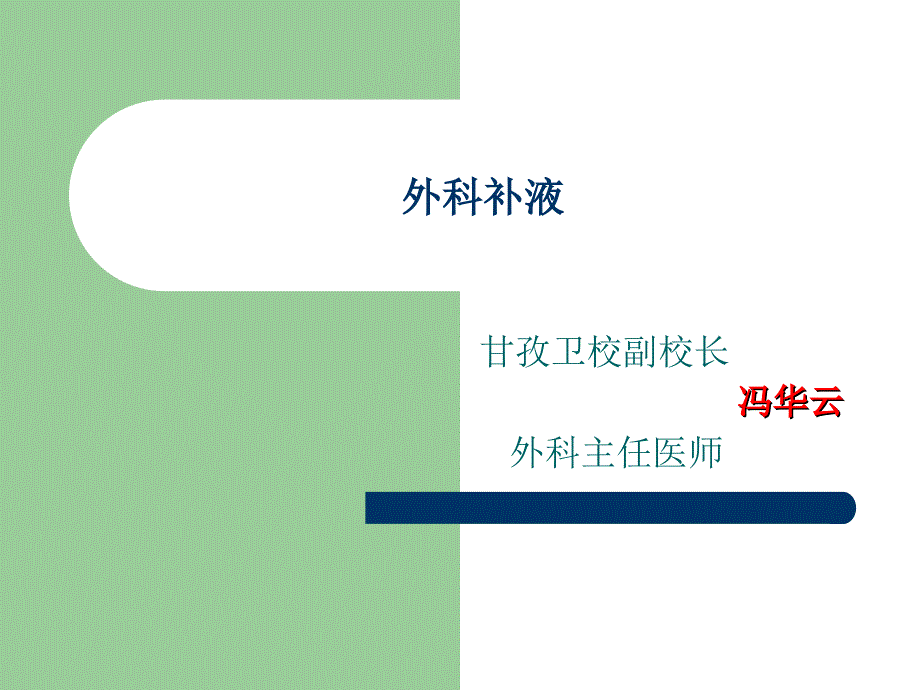 外科补液

甘孜卫校副校长

冯华云

外科主任医师